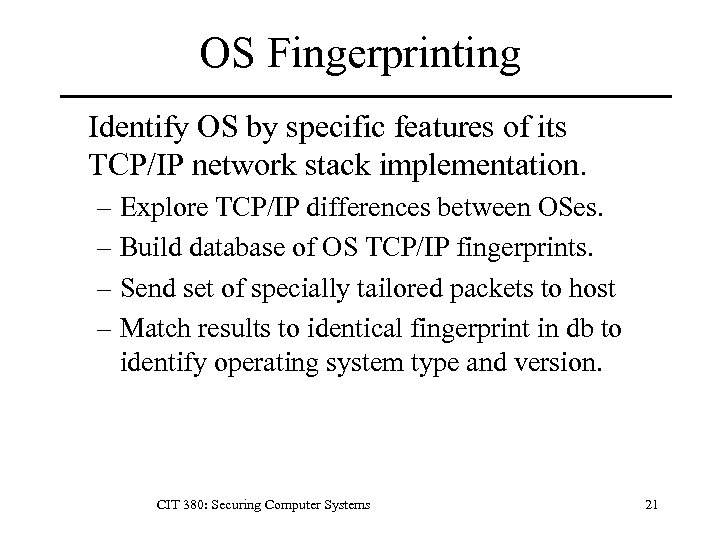 OS Fingerprinting

Identify OS by specific features of its TCP/IP network stack implementation.

– Explore TCP/IP differences between OSes.

– Build database of OS TCP/IP fingerprints.

– Send set of specially tailored packets to host

– Match results to identical fingerprint in db to identify operating system type and version.

CIT 380: Securing Computer Systems

21